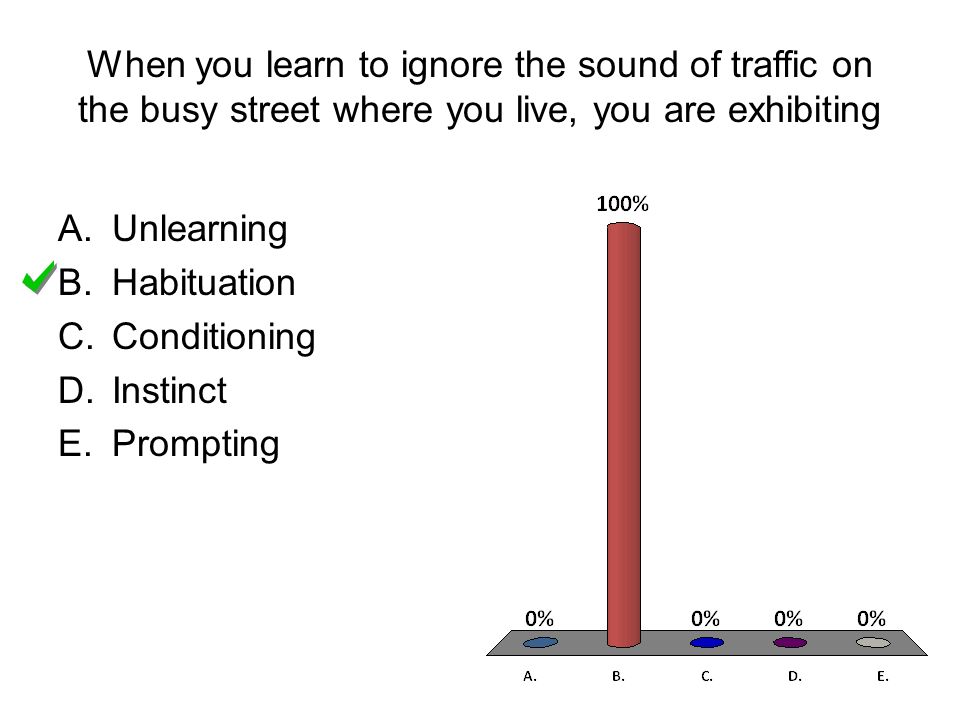 When you learn to ignore the sound of traffic on the busy street where you live, you are exhibiting

A. Unlearning
B. Habituation
C. Conditioning
D. Instinct
E. Prompting

100%

0%
0%
0%
0%

A.
B.
C.
D.
E.